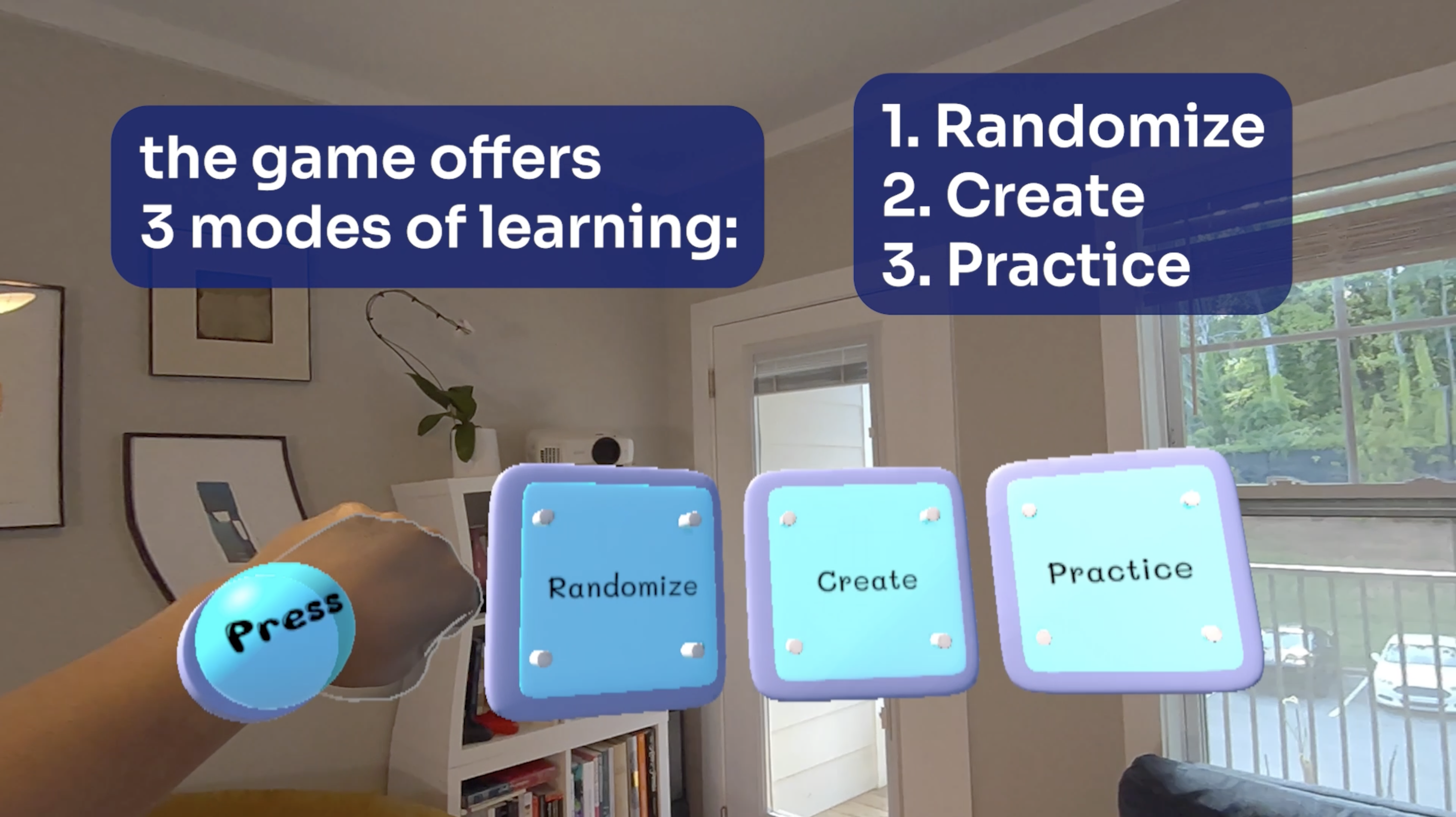 the game offers 3 modes of learning:

1. Randomize
2. Create
3. Practice

Press

Randomize

Create

Practice